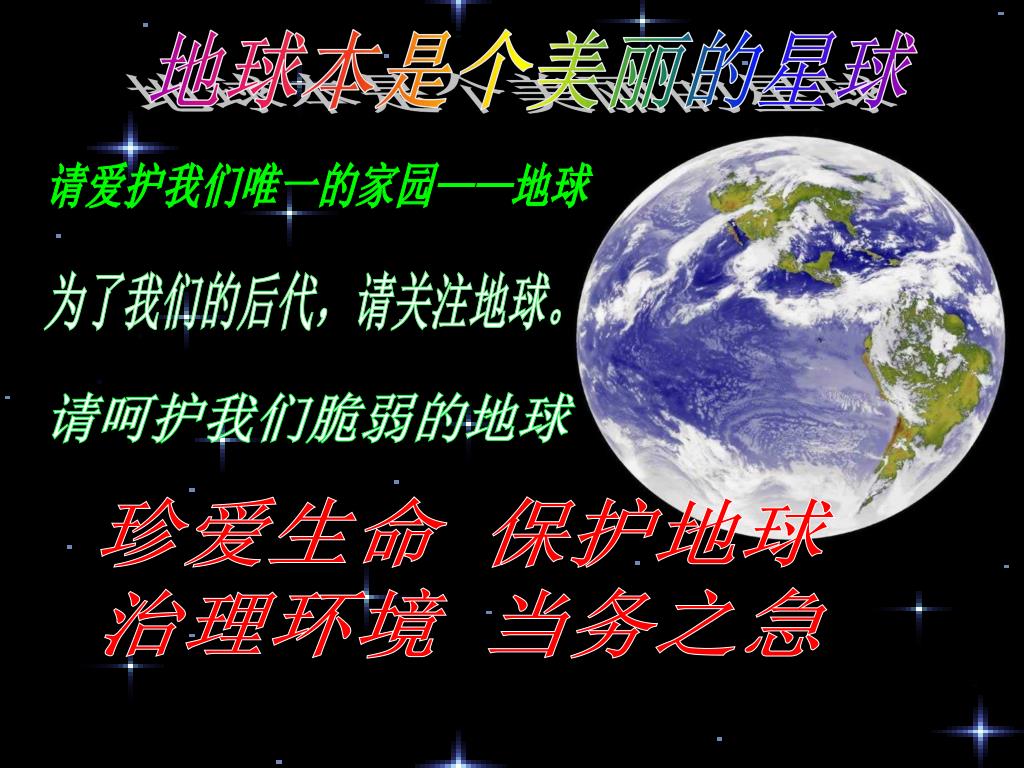 地球本是个美丽的星球

请爱护我们唯一的家园——地球

为了我们的后代，请关注地球。

请呵护我们脆弱的地球

珍爱生命 保护地球
治理环境 当务之急